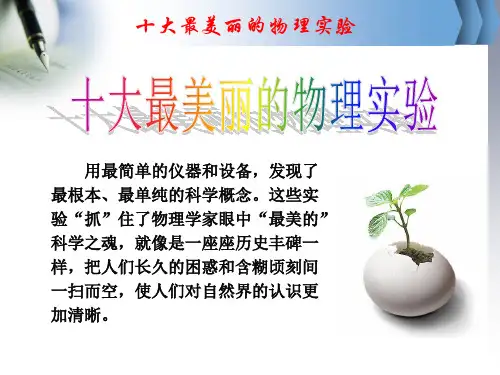 十大最美丽的物理实验

十大最美丽的物理实验

用最简单的仪器和设备，发现了最根本、最单纯的科学概念。这些实验“抓”住了物理学家眼中“最美的”科学之魂，就像是一座座历史丰碑一样，把人们长久的困惑和含糊顷刻间一扫而空，使人们对自然界的认识更加清晰。